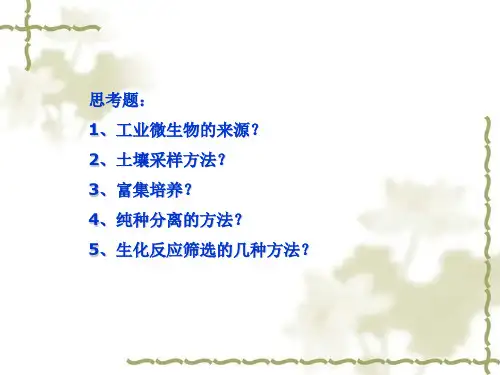 思考题：

1、工业微生物的来源？

2、土壤采样方法？

3、富集培养？

4、纯种分离的方法？

5、生化反应筛选的几种方法？